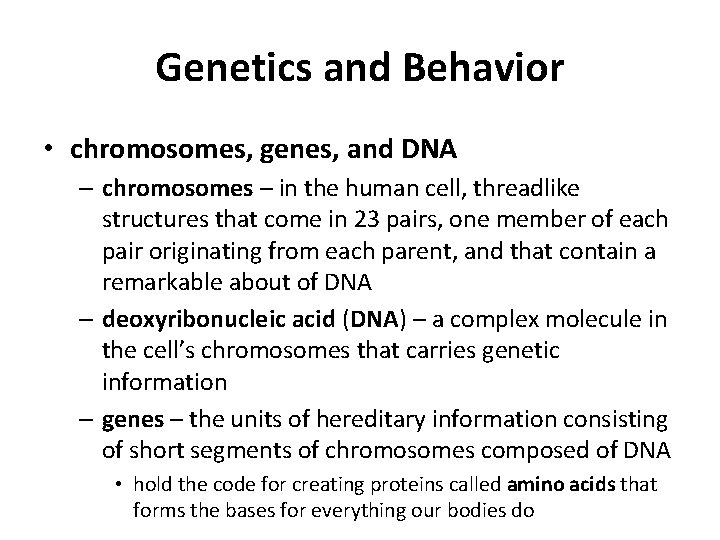 Genetics and Behavior

• chromosomes, genes, and DNA

– chromosomes – in the human cell, threadlike structures that come in 23 pairs, one member of each pair originating from each parent, and that contain a remarkable about of DNA

– deoxyribonucleic acid (DNA) – a complex molecule in the cell's chromosomes that carries genetic information

– genes – the units of hereditary information consisting of short segments of chromosomes composed of DNA

• hold the code for creating proteins called amino acids that forms the bases for everything our bodies do